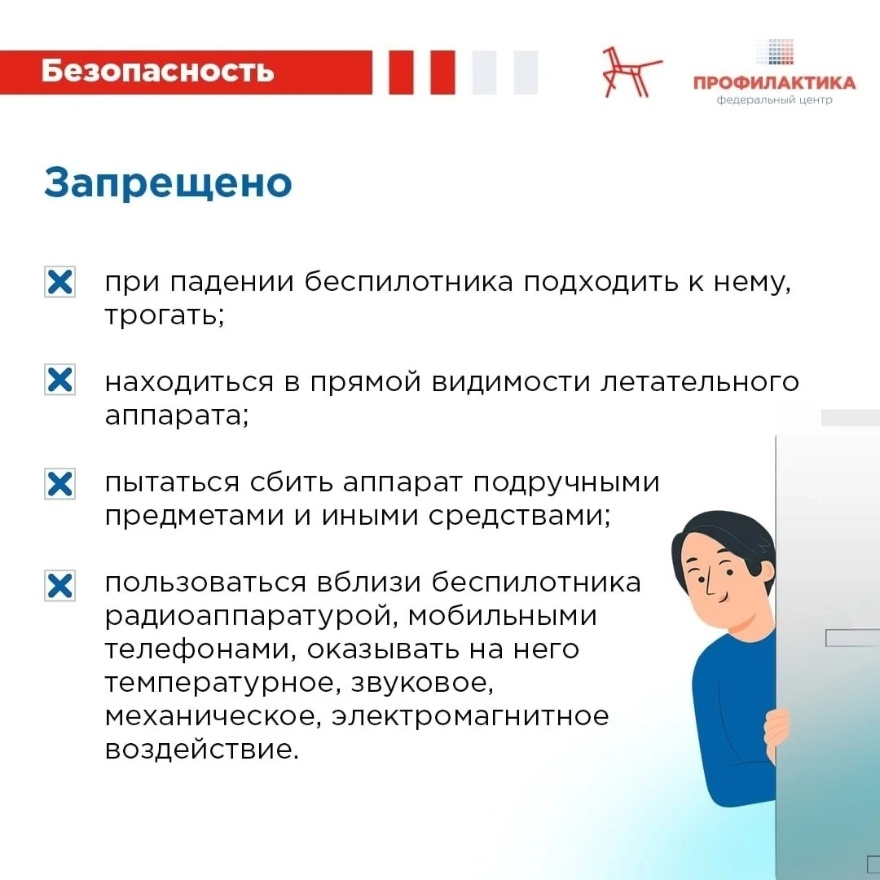 Безопасность

ПРОФИЛАКТИКА
федеральный центр

Запрещено

при падении беспилотника подходить к нему, трогать;

находиться в прямой видимости летательного аппарата;

пытаться сбить аппарат подручными предметами и иными средствами;

пользоваться вблизи беспилотника радиоаппаратурой, мобильными телефонами, оказывать на него температурное, звуковое, механическое, электромагнитное воздействие.